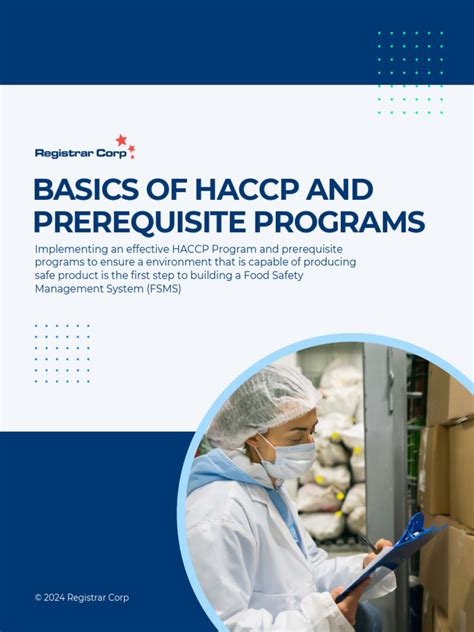 Registrar Corp

BASICS OF HACCP AND PREREQUISITE PROGRAMS

Implementing an effective HACCP Program and prerequisite programs to ensure a environment that is capable of producing safe product is the first step to building a Food Safety Management System (FSMS)

© 2024 Registrar Corp